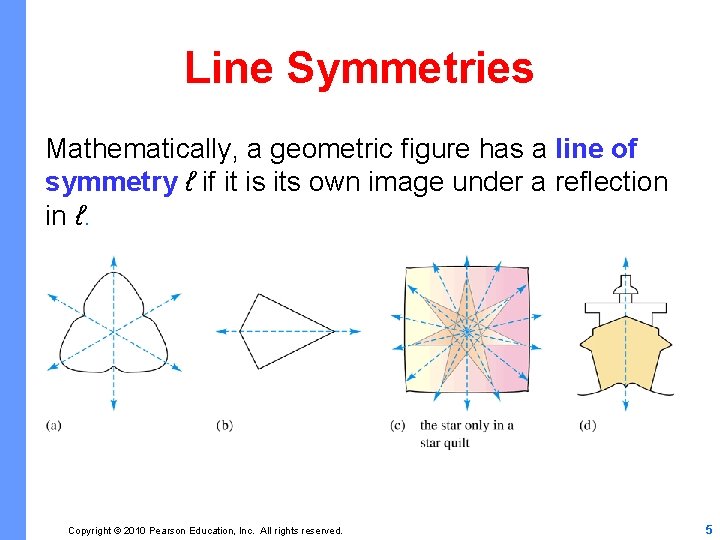 Line Symmetries

Mathematically, a geometric figure has a line of symmetry $\ell$ if it is its own image under a reflection in $\ell$.

(a)

(b)

(c) the star only in a star quilt

(d)

Copyright © 2010 Pearson Education, Inc. All rights reserved.

5